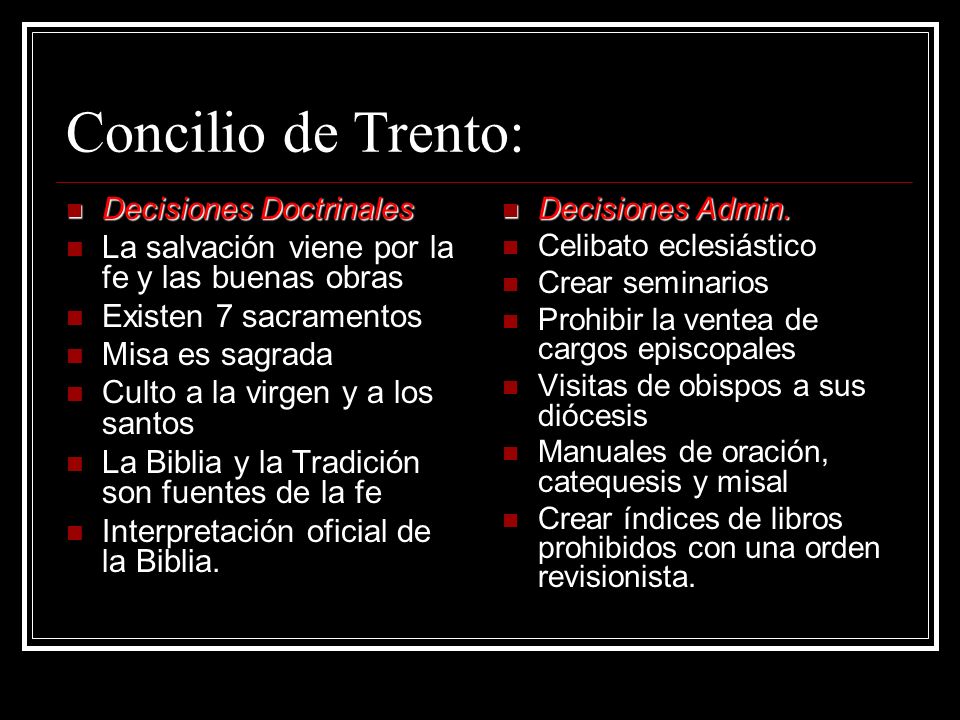 Concilio de Trento:

- Decisiones Doctrinales
- La salvación viene por la fe y las buenas obras
- Existen 7 sacramentos
- Misa es sagrada
- Culto a la virgen y a los santos
- La Biblia y la Tradición son fuentes de la fe
- Interpretación oficial de la Biblia.

- Decisiones Admin.
- Celibato eclesiástico
- Crear seminarios
- Prohibir la ventea de cargos episcopales
- Visitas de obispos a sus diócesis
- Manuales de oración, catequesis y misal
- Crear índices de libros prohibidos con una orden revisionista.